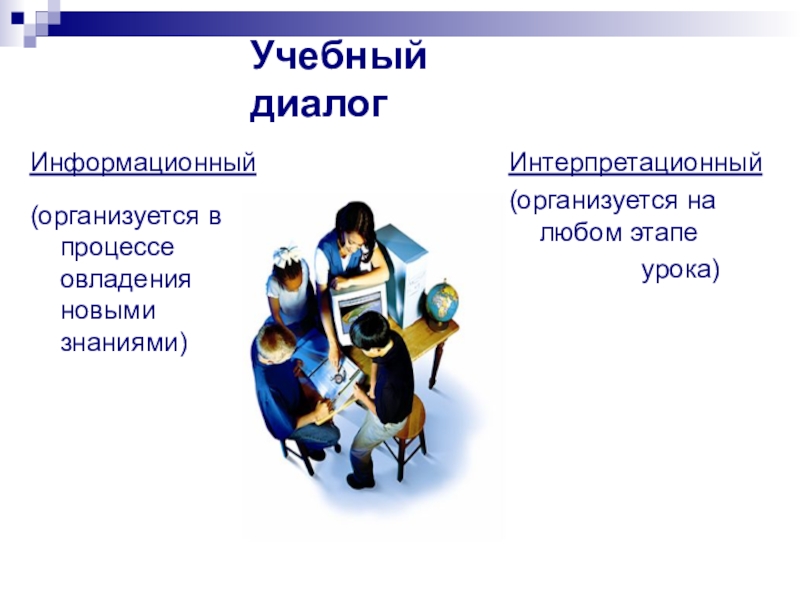 Учебный диалог

Информационный

(организуется в процессе овладения новыми знаниями)

Интерпретационный

(организуется на любом этапе урока)